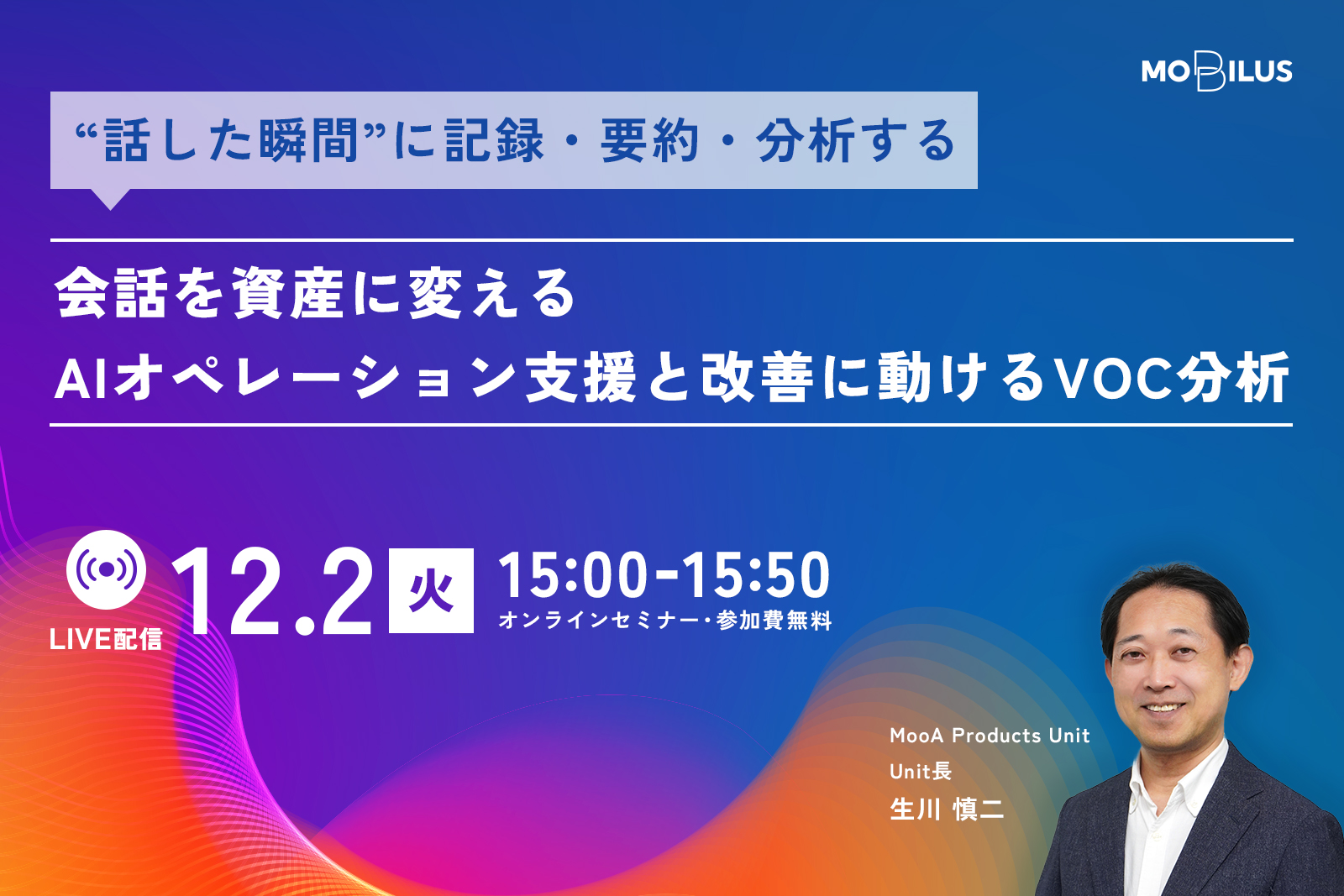 MOBILUS

“話した瞬間”に記録・要約・分析する

会話を資産に変える
AIオペレーション支援と改善に動けるVOC分析

LIVE配信

12.2 火 15:00-15:50
オンラインセミナー・参加費無料

MooA Products Unit
Unit長
生川 慎二